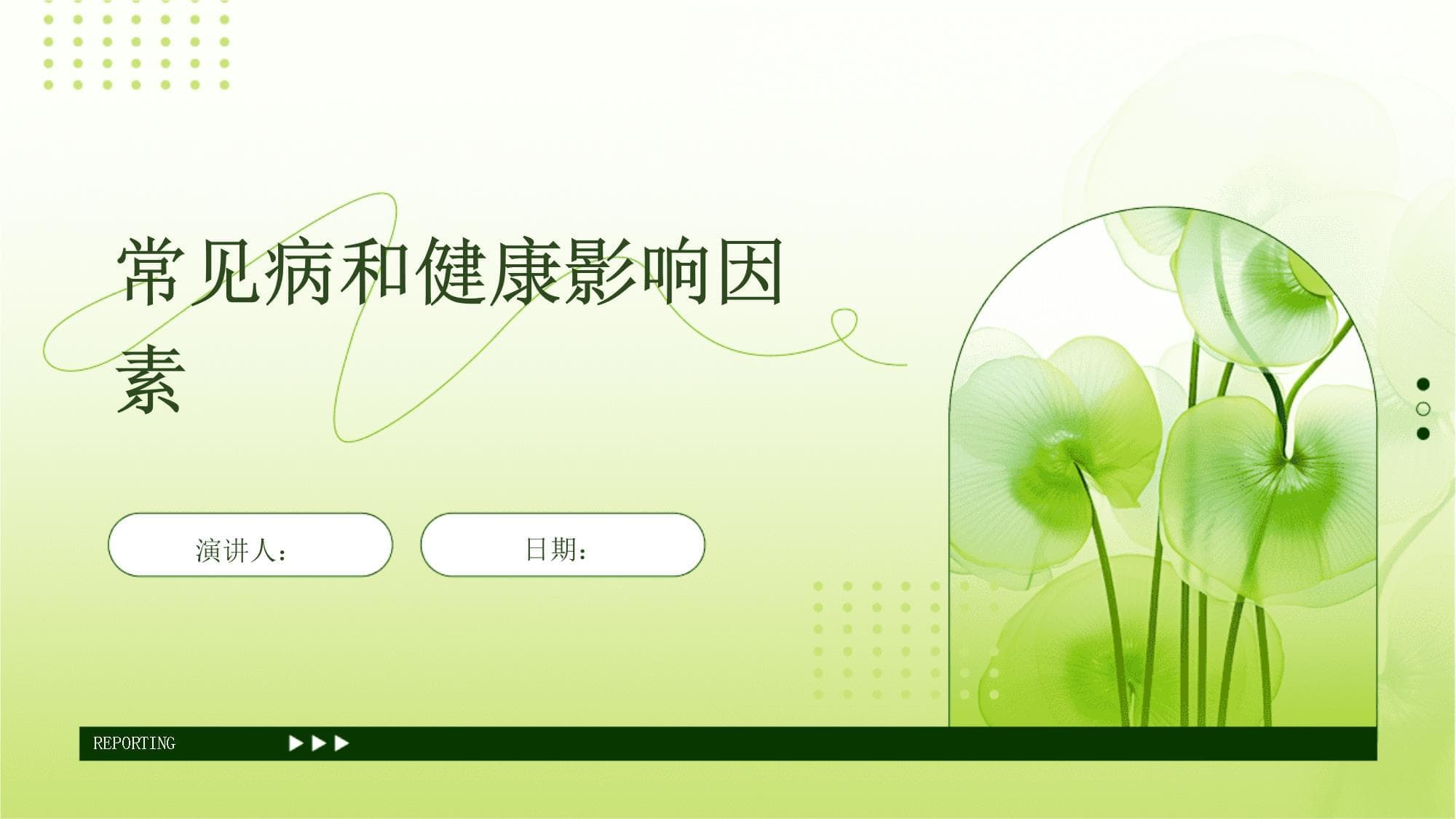 常见病和健康影响因素

演讲人：

日期：

REPORTING